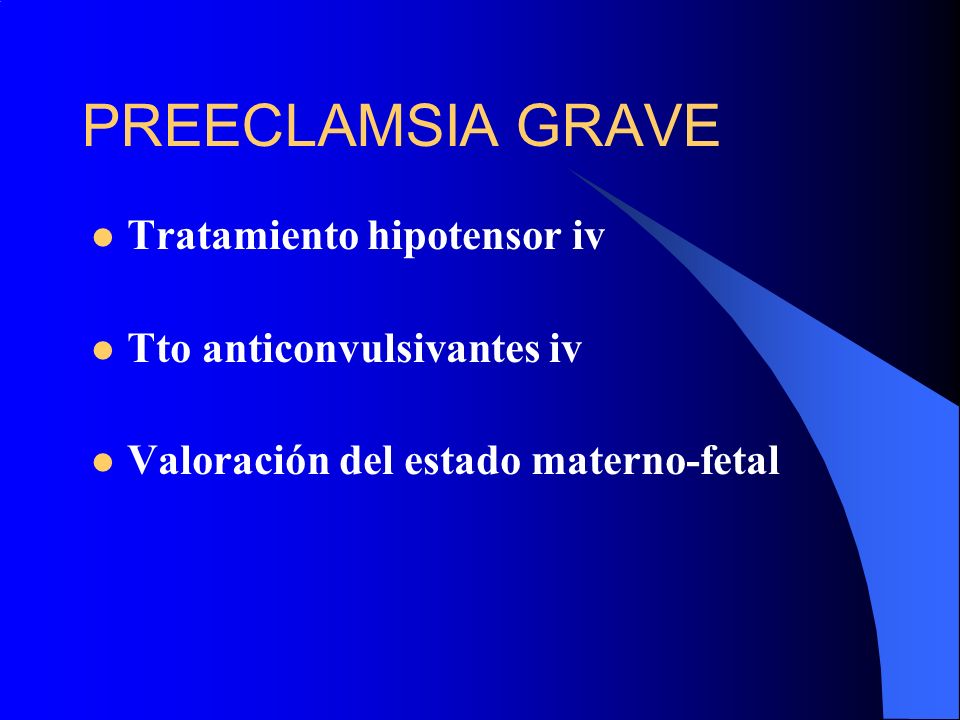 PREECLAMSIA GRAVE

- Tratamiento hipotensor iv
- Tto anticonvulsivantes iv
- Valoración del estado materno-fetal